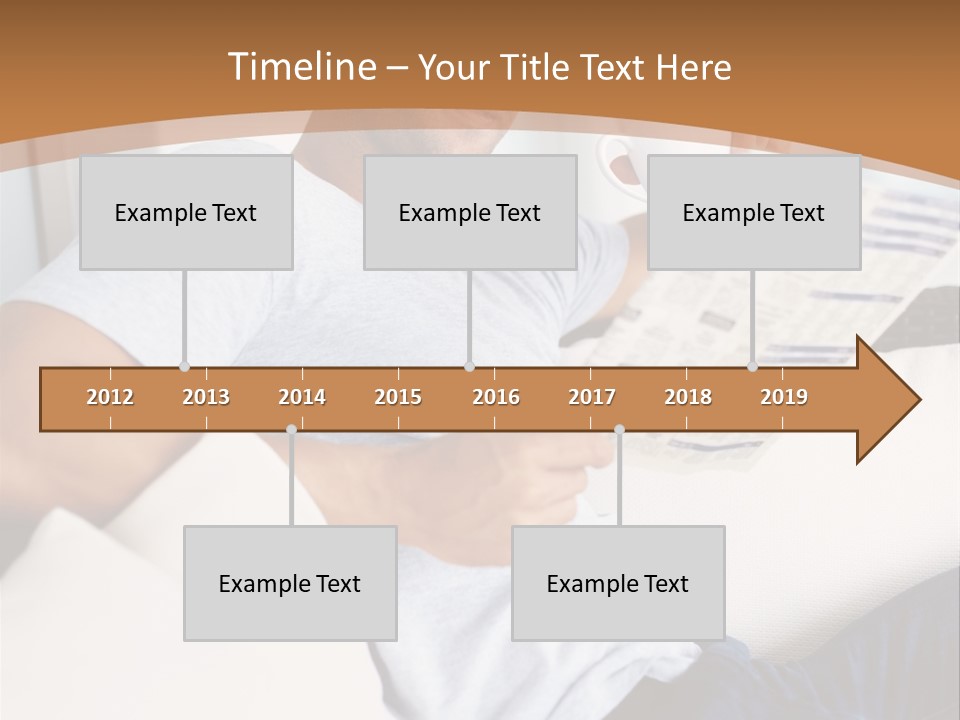 Timeline – Your Title Text Here

Example Text

Example Text

Example Text

2012
2013
2014
2015
2016
2017
2018
2019

Example Text

Example Text